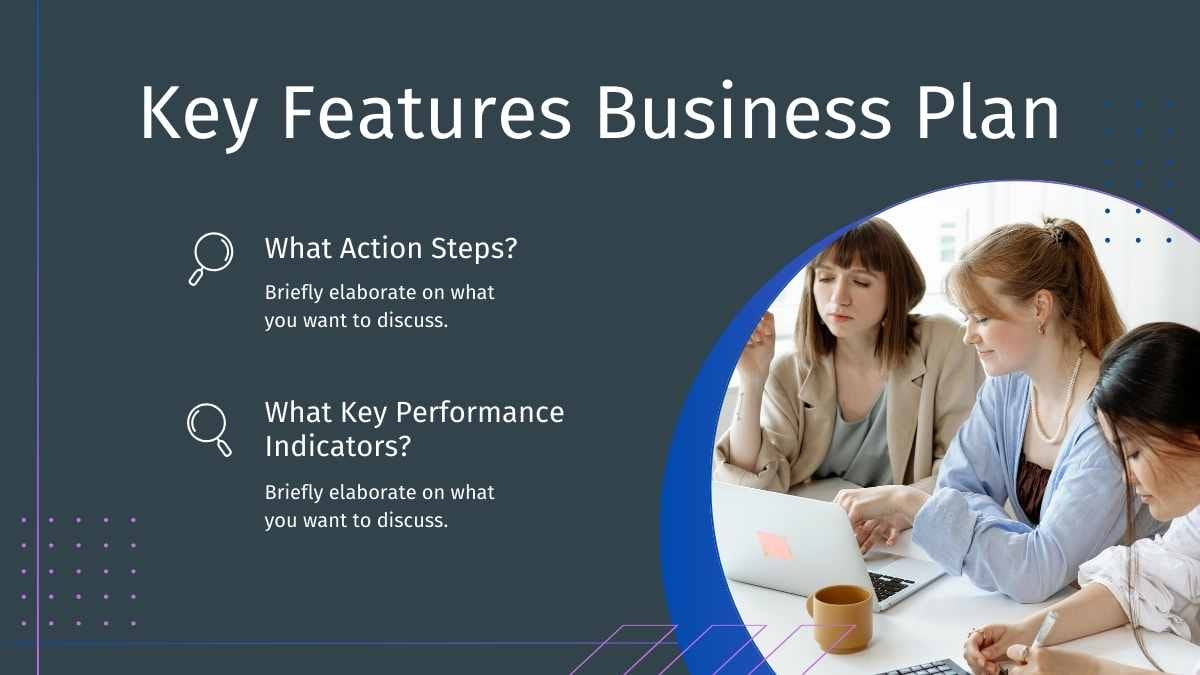 Key Features Business Plan

What Action Steps?

Briefly elaborate on what you want to discuss.

What Key Performance Indicators?

Briefly elaborate on what you want to discuss.